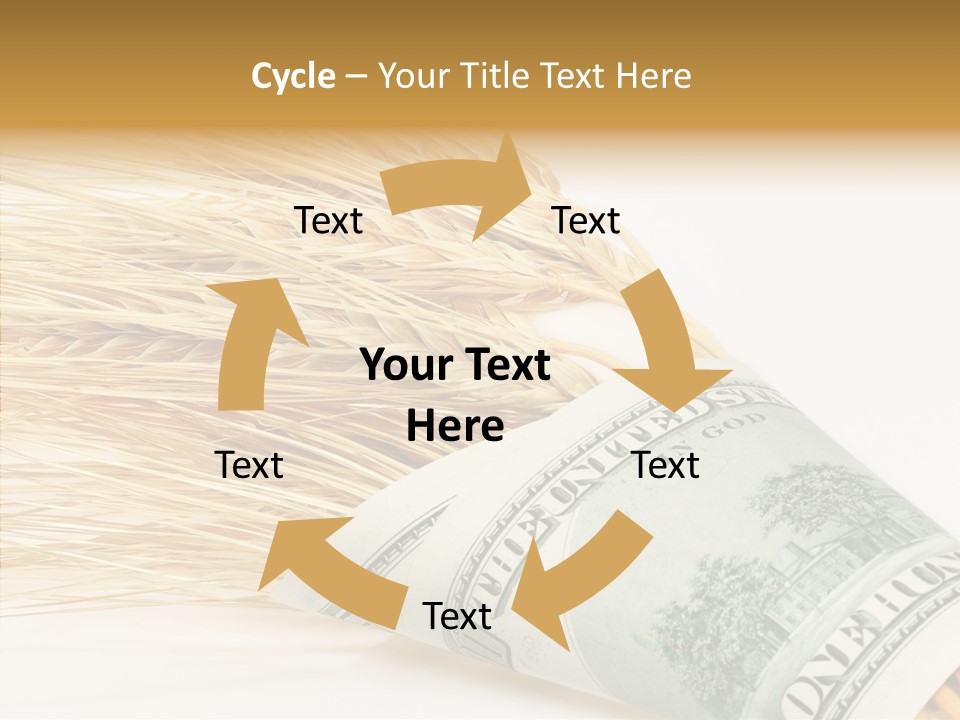 Cycle – Your Title Text Here

Text

Text

Your Text Here

Text

Text

Text